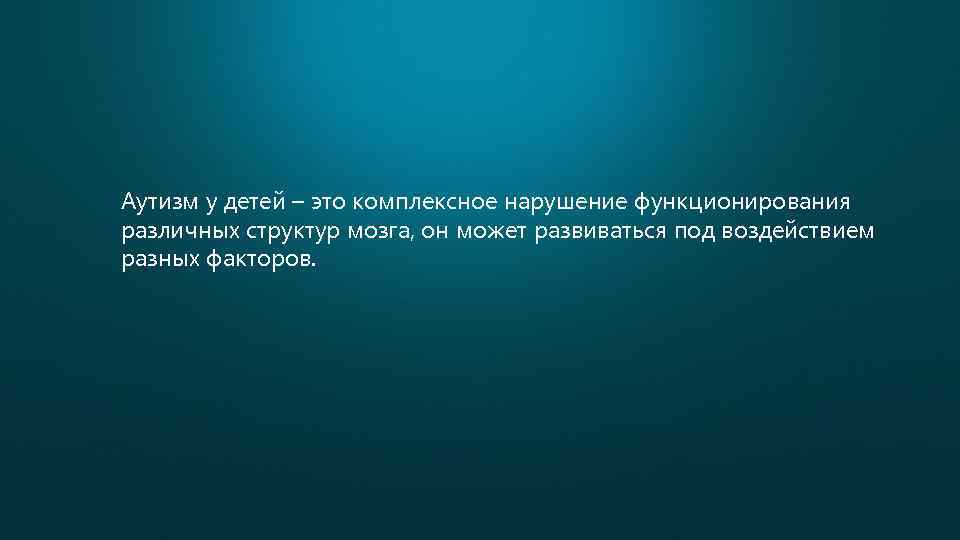 Аутизм у детей – это комплексное нарушение функционирования различных структур мозга, он может развиваться под воздействием разных факторов.